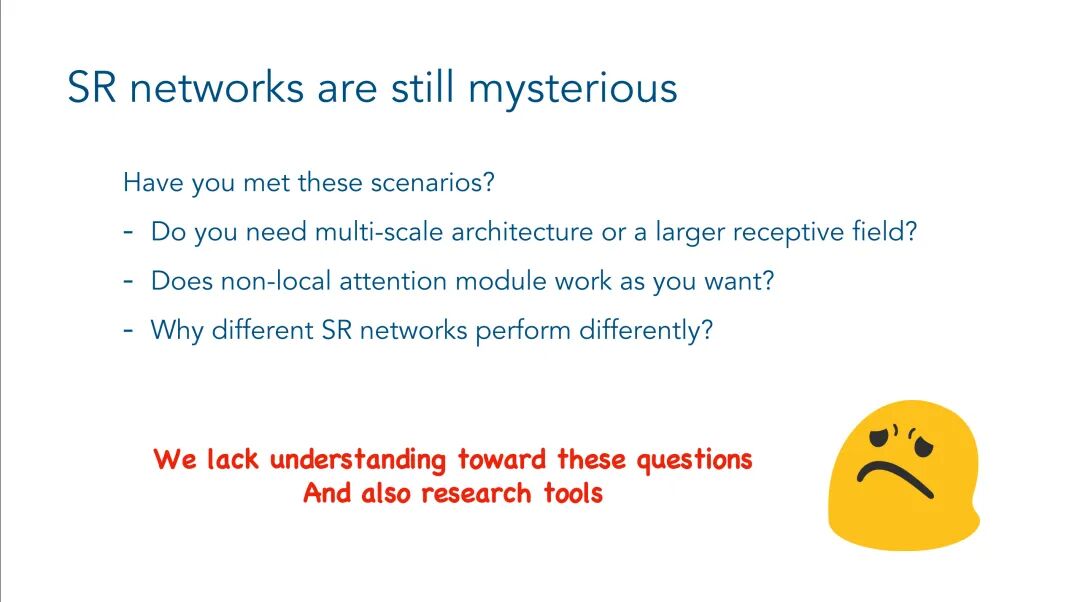 SR networks are still mysterious

Have you met these scenarios?

- Do you need multi-scale architecture or a larger receptive field?
- Does non-local attention module work as you want?
- Why different SR networks perform differently?

We lack understanding toward these questions
And also research tools